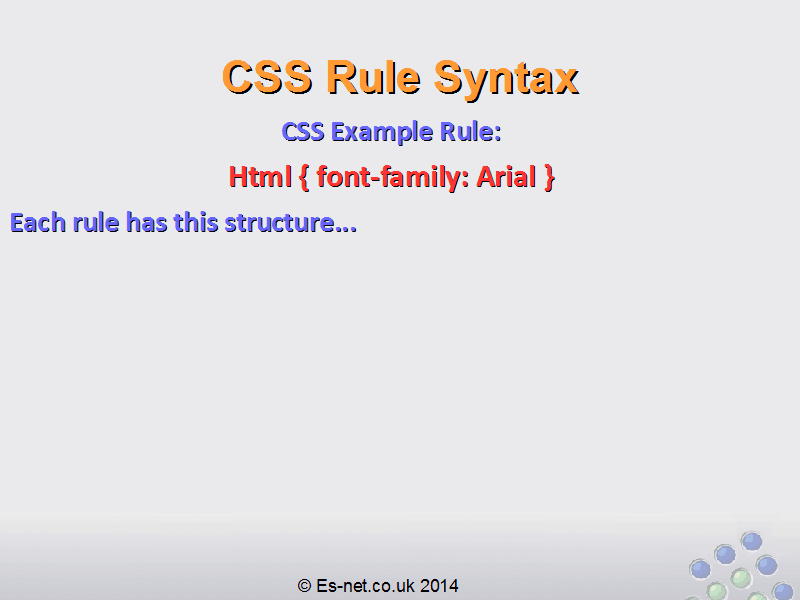 CSS Rule Syntax

CSS Example Rule:

Html { font-family: Arial }

Each rule has this structure...

© Es-net.co.uk 2014